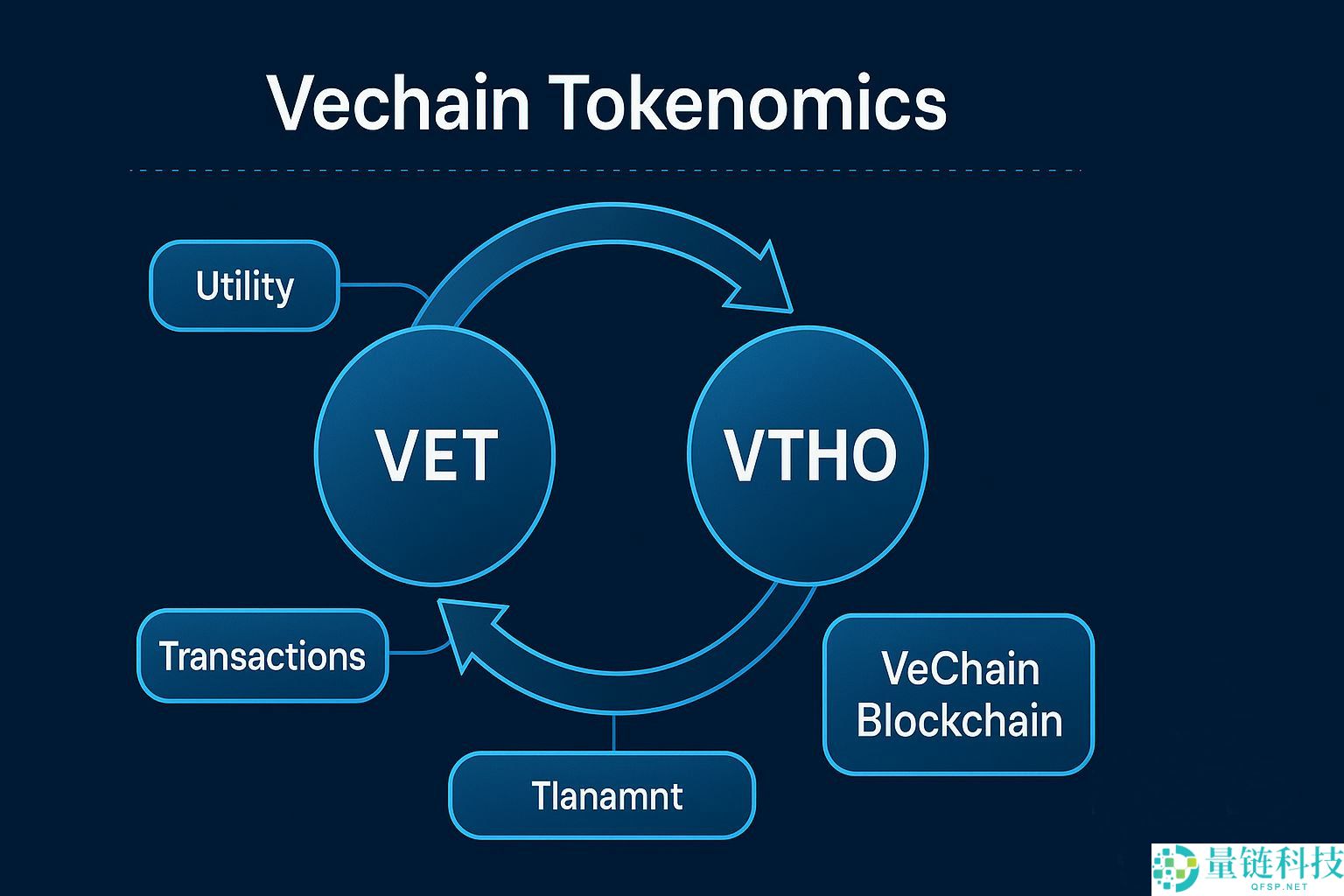 Vechain Tokenomics

Utility

VET

VTHO

Transactions

VeChain Blockchain

Tlanamnt

量链科技
QFSP.NET